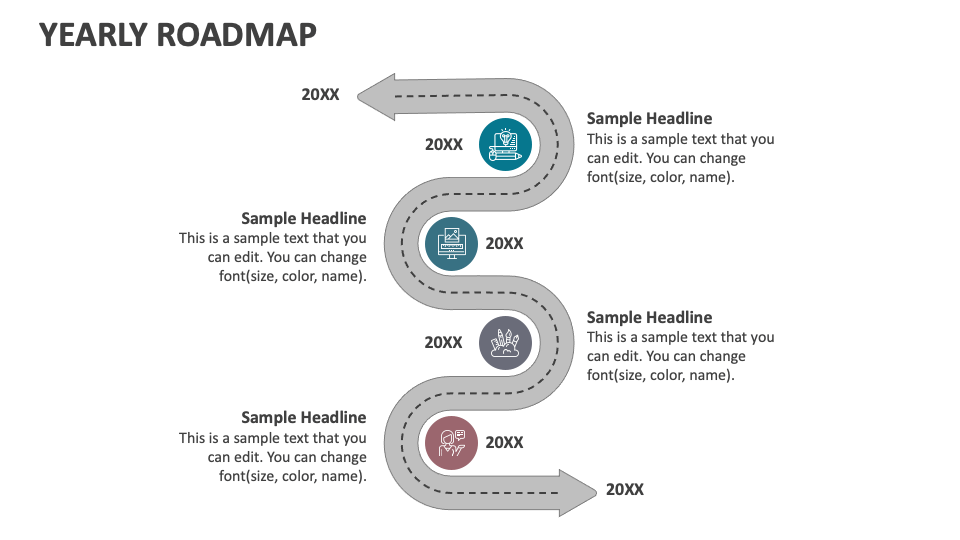 YEARLY ROADMAP

20XX

20XX

Sample Headline
This is a sample text that you can edit. You can change font(size, color, name).

Sample Headline
This is a sample text that you can edit. You can change font(size, color, name).

20XX

20XX

Sample Headline
This is a sample text that you can edit. You can change font(size, color, name).

Sample Headline
This is a sample text that you can edit. You can change font(size, color, name).

20XX

20XX